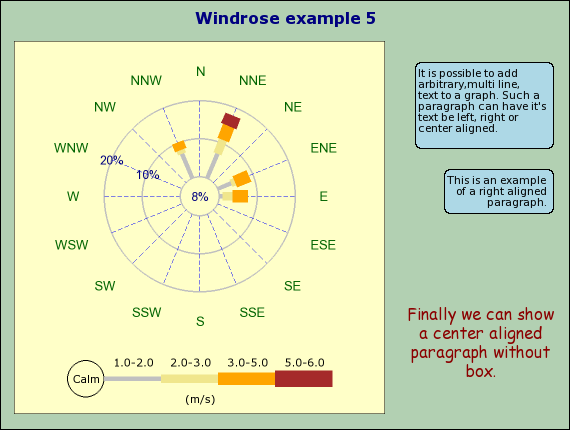 Windrose example 5

N
NNE
NE
ENE
E
ESE
SE
SSE
S
SSW
SW
WSW
W
WNW
NW
NNW

20%
10%
8%

Calm
1.0-2.0
2.0-3.0
3.0-5.0
5.0-6.0
(m/s)

It is possible to add arbitrary,multi line, text to a graph. Such a paragraph can have it's text be left, right or center aligned.

This is an example of a right aligned paragraph.

Finally we can show a center aligned paragraph without box.